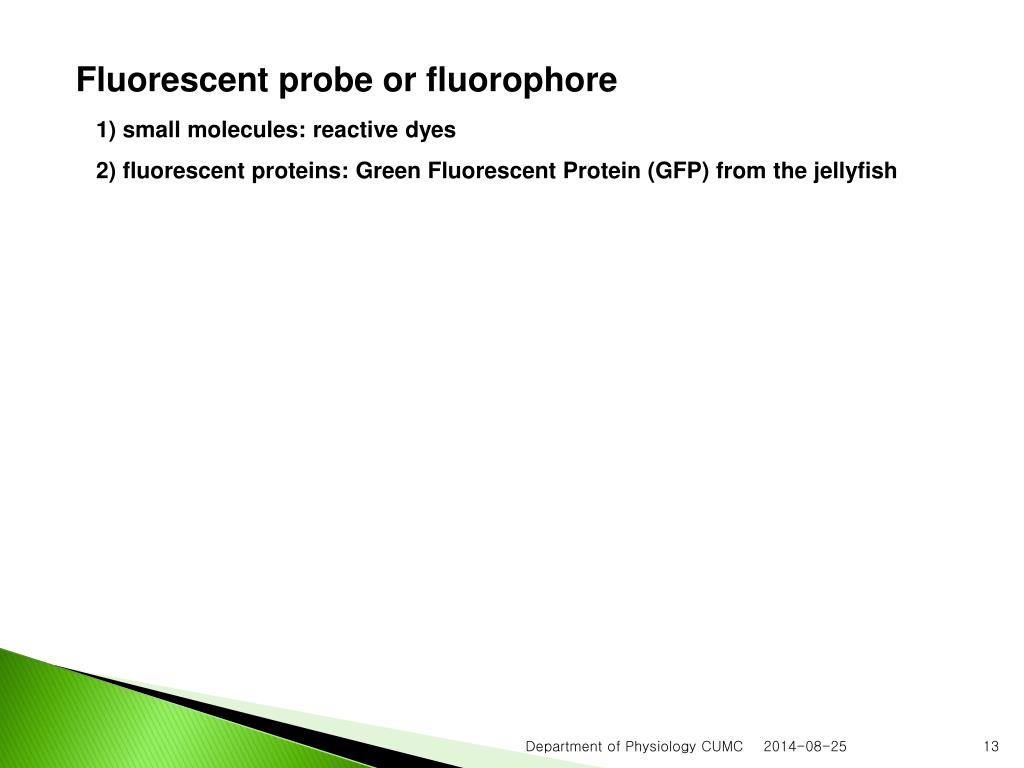 Fluorescent probe or fluorophore

1) small molecules: reactive dyes

2) fluorescent proteins: Green Fluorescent Protein (GFP) from the jellyfish

Department of Physiology CUMC 2014-08-25 13